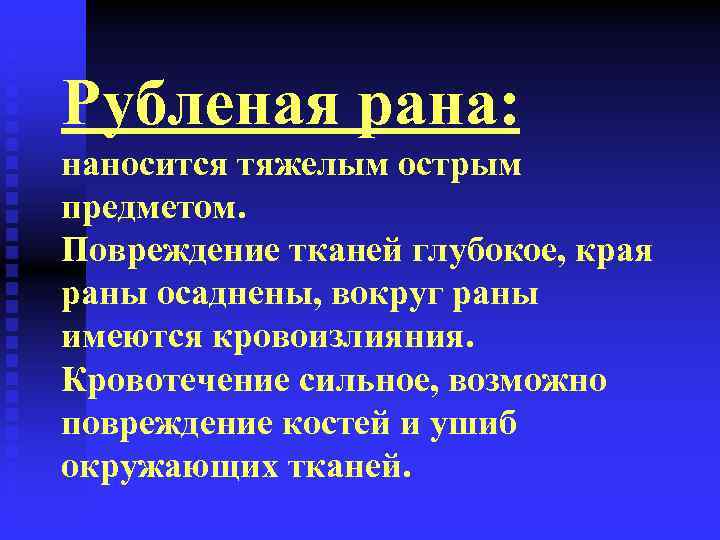 Рубленая рана:

наносится тяжелым острым предметом.
Повреждение тканей глубокое, края раны осаднены, вокруг раны имеются кровоизлияния.
Кровотечение сильное, возможно повреждение костей и ушиб окружающих тканей.